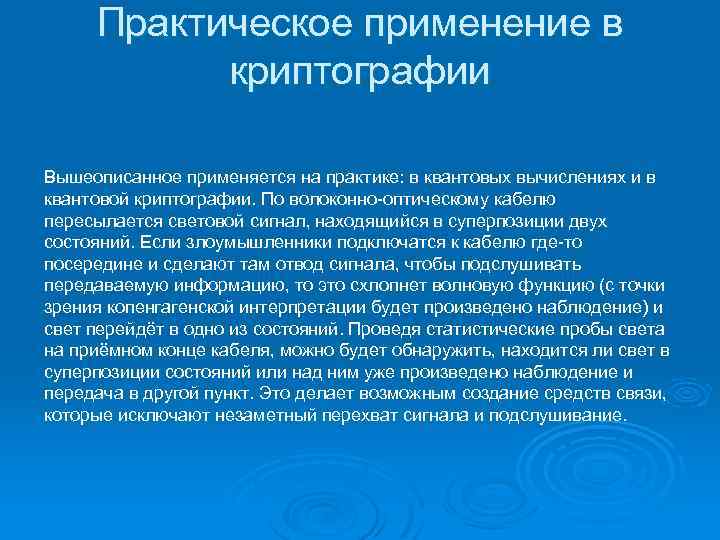 Практическое применение в криптографии

Вышеописанное применяется на практике: в квантовых вычислениях и в квантовой криптографии. По волоконно-оптическому кабелю пересылается световой сигнал, находящийся в суперпозиции двух состояний. Если злоумышленники подключатся к кабелю где-то посередине и сделают там отвод сигнала, чтобы подслушивать передаваемую информацию, то это схлопнет волновую функцию (с точки зрения копенгагенской интерпретации будет произведено наблюдение) и свет перейдёт в одно из состояний. Проведя статистические пробы света на приёмном конце кабеля, можно будет обнаружить, находится ли свет в суперпозиции состояний или над ним уже произведено наблюдение и передача в другой пункт. Это делает возможным создание средств связи, которые исключают незаметный перехват сигнала и подслушивание.